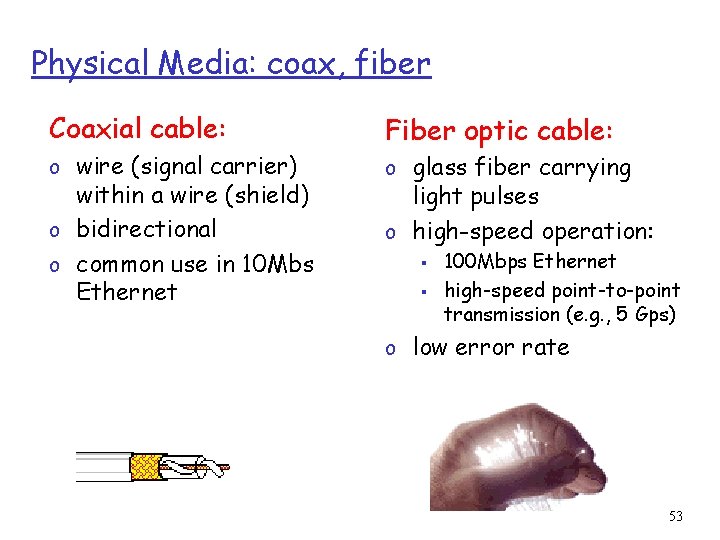 Physical Media: coax, fiber

Coaxial cable:

o wire (signal carrier) within a wire (shield)
o bidirectional
o common use in 10Mbs Ethernet

Fiber optic cable:

o glass fiber carrying light pulses
o high-speed operation:
▪ 100Mbps Ethernet
▪ high-speed point-to-point transmission (e.g., 5 Gps)
o low error rate

53